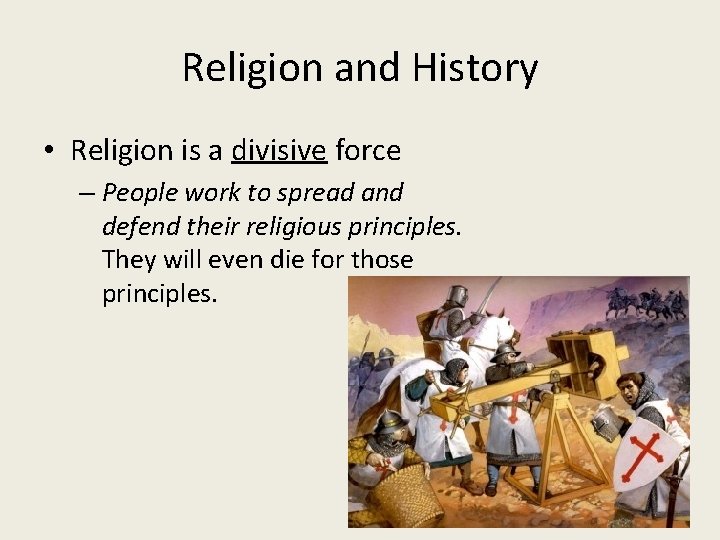 Religion and History

• Religion is a divisive force

– People work to spread and defend their religious principles. They will even die for those principles.